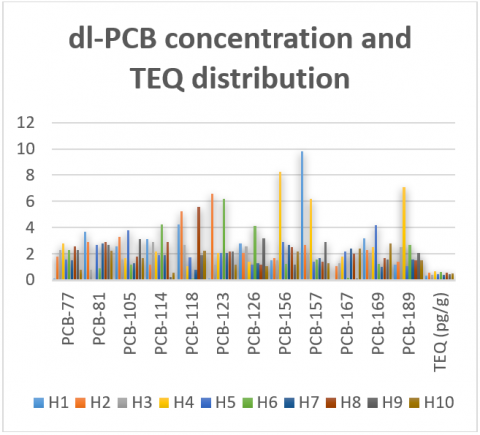 dl-PCB concentration and TEQ distribution

12
10
8
6
4
2
0

PCB-77
PCB-81
PCB-105
PCB-114
PCB-118
PCB-123
PCB-126
PCB-156
PCB-157
PCB-167
PCB-169
PCB-189
TEQ (pg/g)

H1 H2 H3 H4 H5 H6 H7 H8 H9 H10